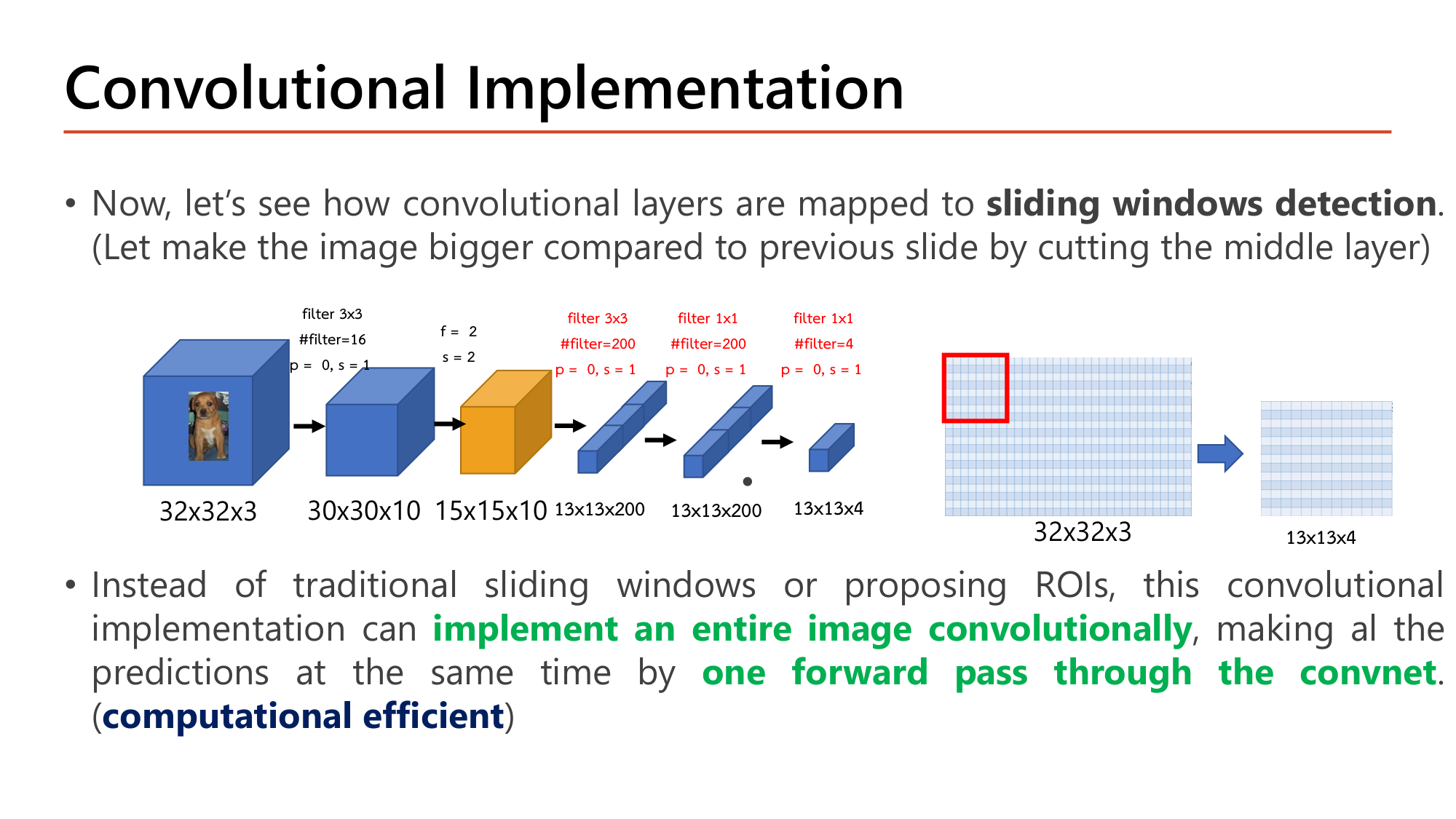 Convolutional Implementation

• Now, let's see how convolutional layers are mapped to sliding windows detection. (Let make the image bigger compared to previous slide by cutting the middle layer)

filter 3x3
#filter=16
p = 0, s = 1

f = 2
s = 2

filter 3x3
#filter=200
p = 0, s = 1

filter 1x1
#filter=200
p = 0, s = 1

filter 1x1
#filter=4
p = 0, s = 1

32x32x3
30x30x10
15x15x10
13x13x200
13x13x200
13x13x4

32x32x3
13x13x4

• Instead of traditional sliding windows or proposing ROIs, this convolutional implementation can implement an entire image convolutionally, making al the predictions at the same time by one forward pass through the convnet. (computational efficient)